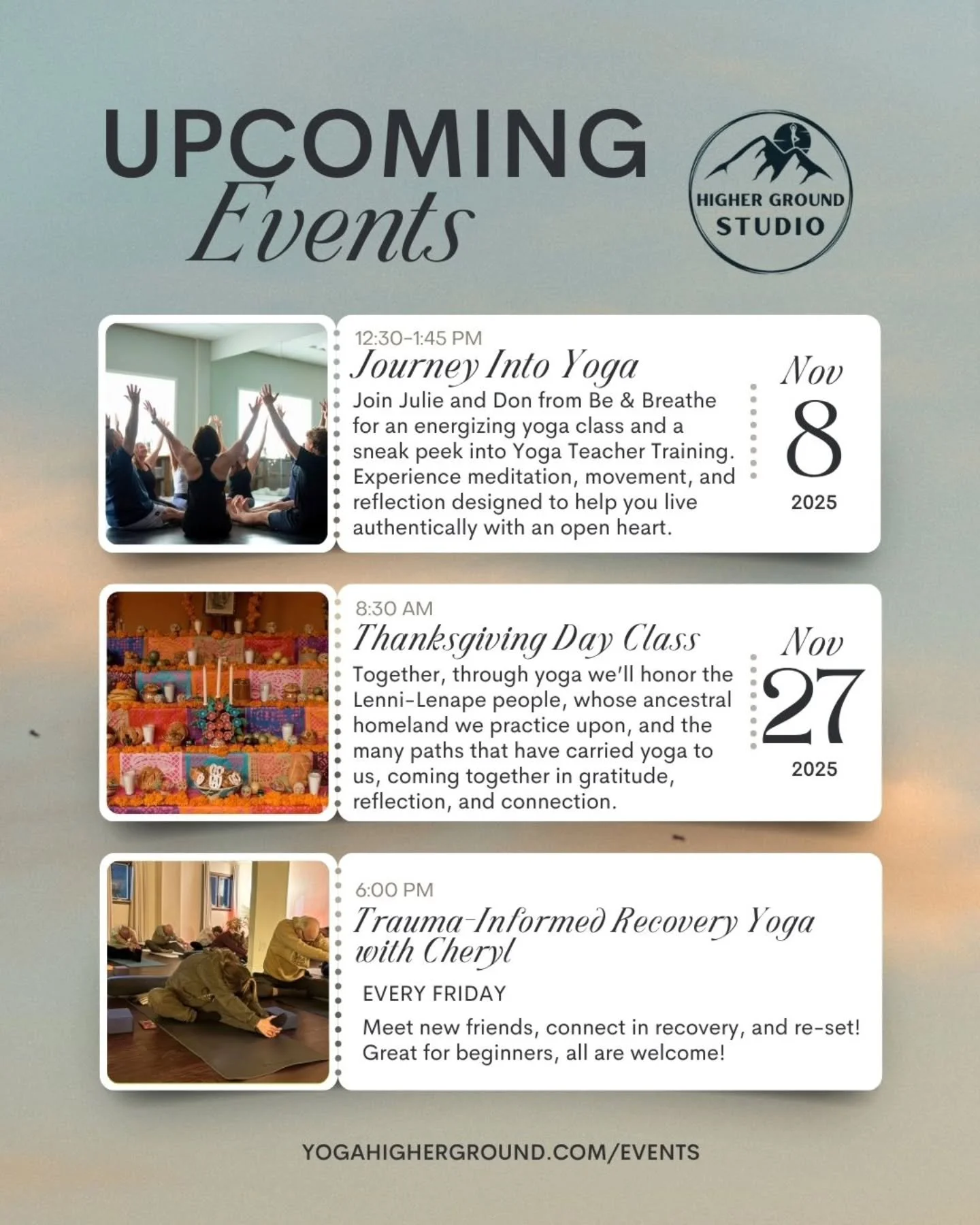 UPCOMING
Events

HIGHER GROUND
STUDIO

12:30-1:45 PM
Journey Into Yoga
Join Julie and Don from Be & Breathe for an energizing yoga class and a sneak peek into Yoga Teacher Training. Experience meditation, movement, and reflection designed to help you live authentically with an open heart.

Nov
8
2025

8:30 AM
Thanksgiving Day Class
Together, through yoga we'll honor the Lenni-Lenape people, whose ancestral homeland we practice upon, and the many paths that have carried yoga to us, coming together in gratitude, reflection, and connection.

Nov
27
2025

6:00 PM
Trauma-Informed Recovery Yoga with Cheryl
EVERY FRIDAY
Meet new friends, connect in recovery, and re-set! Great for beginners, all are welcome!

YOGAHIGHERGROUND.COM/EVENTS